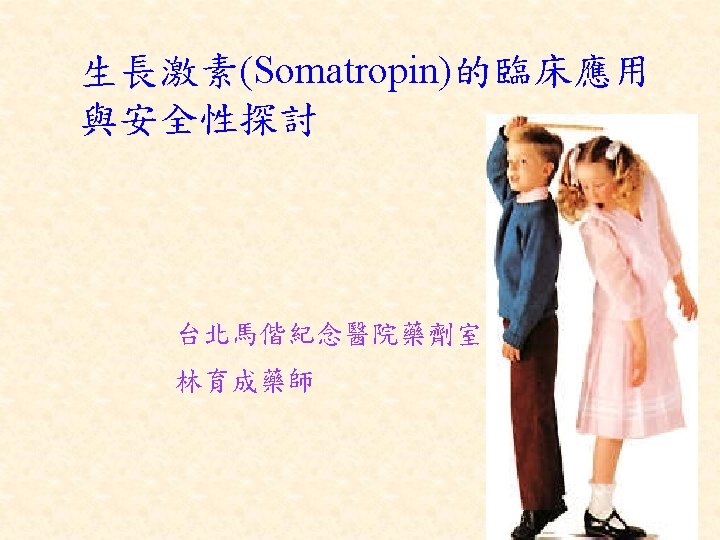 生長激素(Somatropin)的臨床應用與安全性探討

台北馬偕紀念醫院藥劑室

林育成藥師